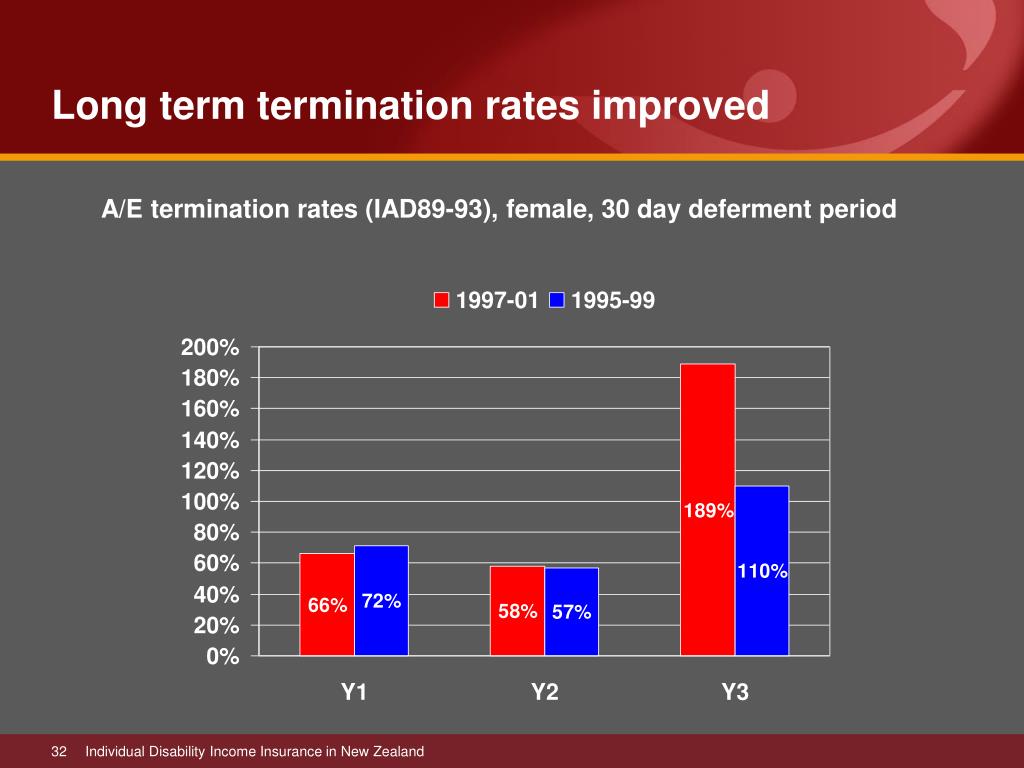 Long term termination rates improved

A/E termination rates (IAD89-93), female, 30 day deferment period

1997-01 1995-99

200%
180%
160%
140%
120%
100%
80%
60%
40%
20%
0%

66% 72%
58% 57%
189% 110%

Y1 Y2 Y3

32 Individual Disability Income Insurance in New Zealand